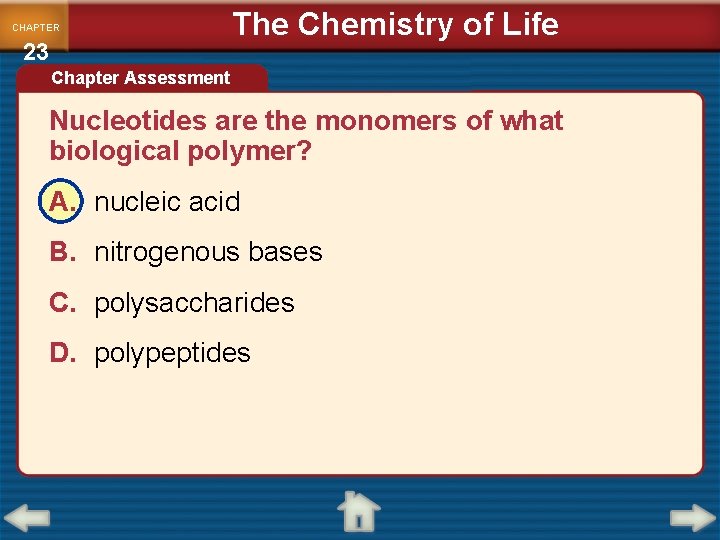 CHAPTER
23

The Chemistry of Life

Chapter Assessment

Nucleotides are the monomers of what biological polymer?

A. nucleic acid

B. nitrogenous bases

C. polysaccharides

D. polypeptides